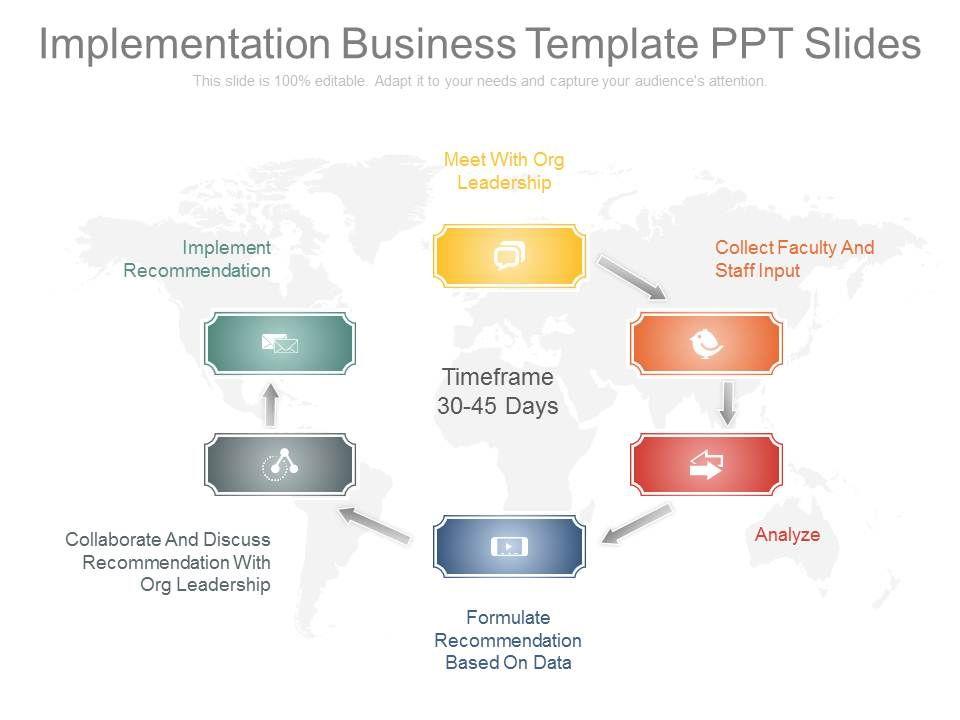 Implementation Business Template PPT Slides

This slide is 100% editable. Adapt it to your needs and capture your audience's attention.

Meet With Org Leadership

Collect Faculty And Staff Input

Analyze

Formulate Recommendation Based On Data

Collaborate And Discuss Recommendation With Org Leadership

Implement Recommendation

Timeframe 30-45 Days